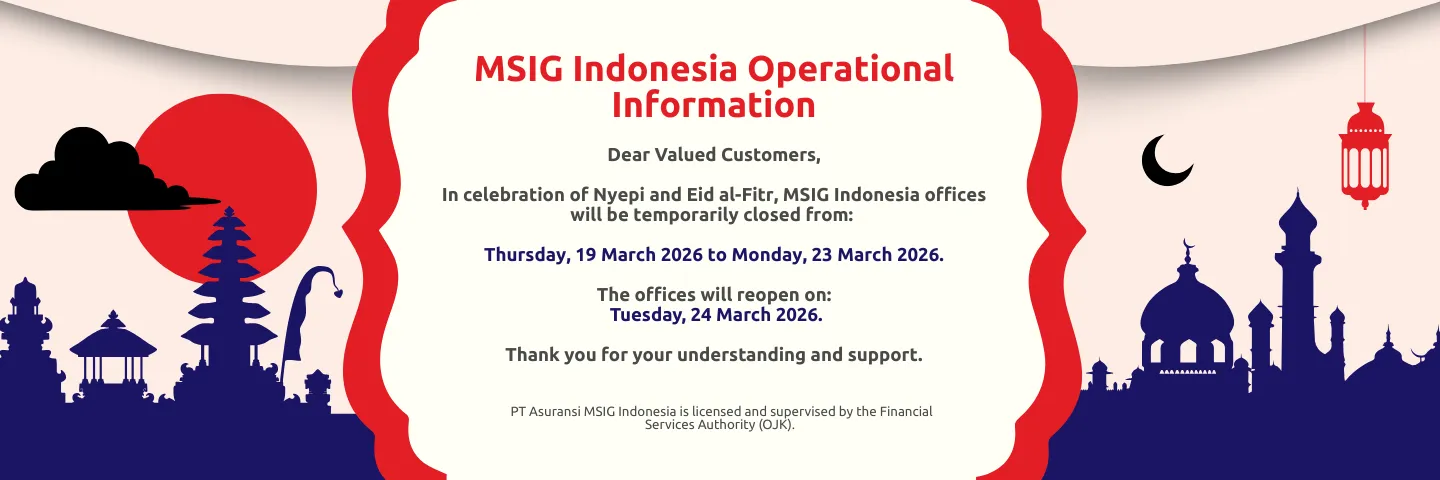 MSIG Indonesia Operational Information

Dear Valued Customers,

In celebration of Nyepi and Eid al-Fitr, MSIG Indonesia offices will be temporarily closed from:

Thursday, 19 March 2026 to Monday, 23 March 2026.

The offices will reopen on:
Tuesday, 24 March 2026.

Thank you for your understanding and support.

PT Asuransi MSIG Indonesia is licensed and supervised by the Financial Services Authority (OJK).